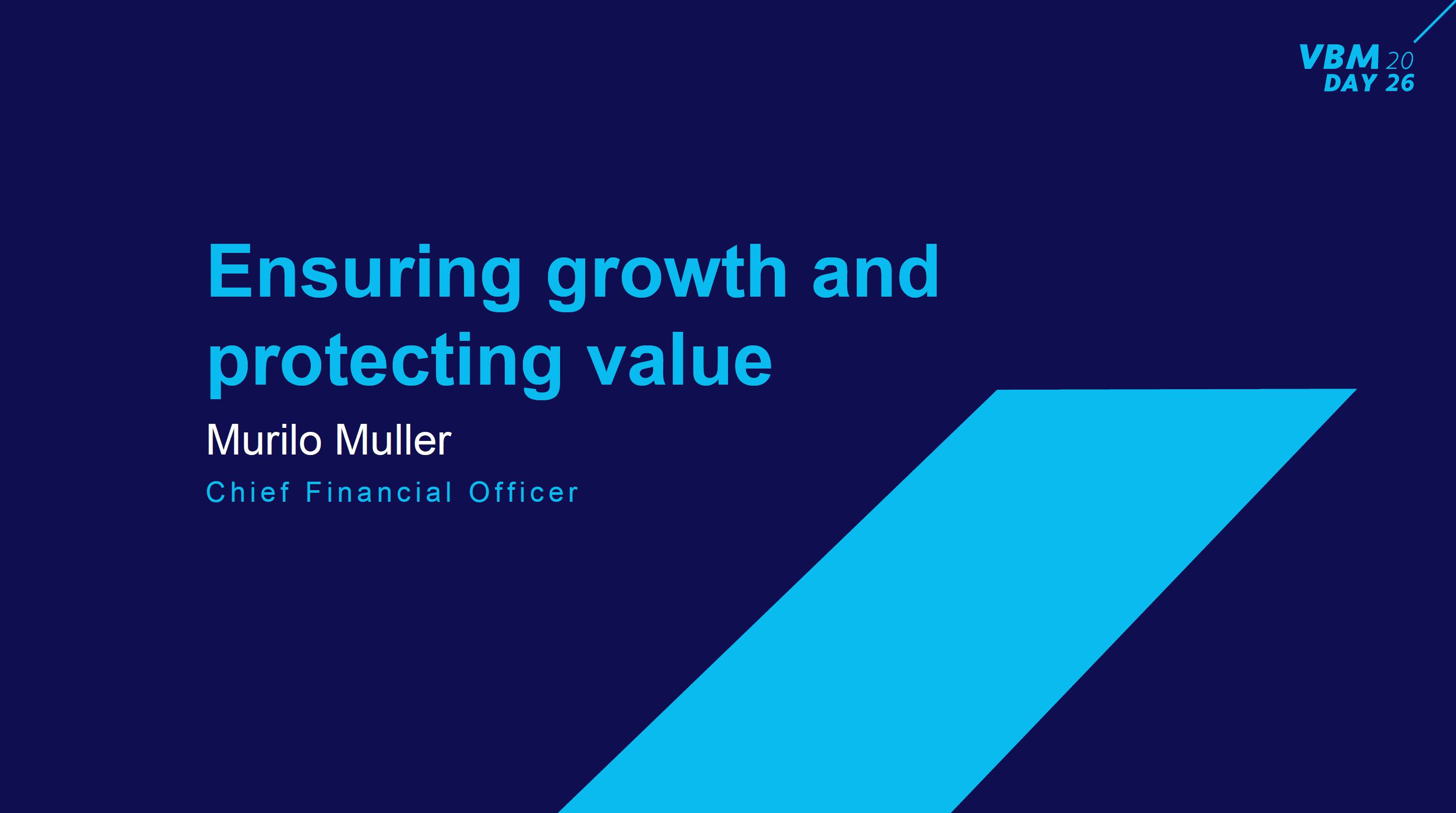 VBM 20
DAY 26

Ensuring growth and protecting value

Murilo Muller

Chief Financial Officer